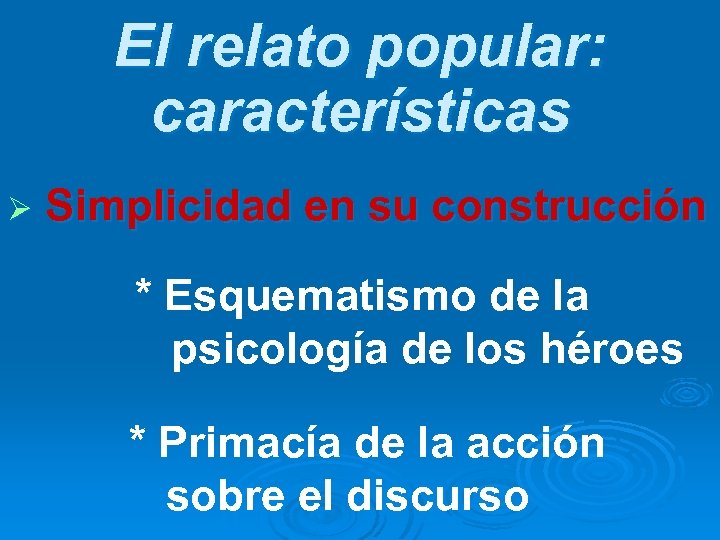 El relato popular: características

➢ Simplicidad en su construcción

* Esquematismo de la psicología de los héroes

* Primacía de la acción sobre el discurso